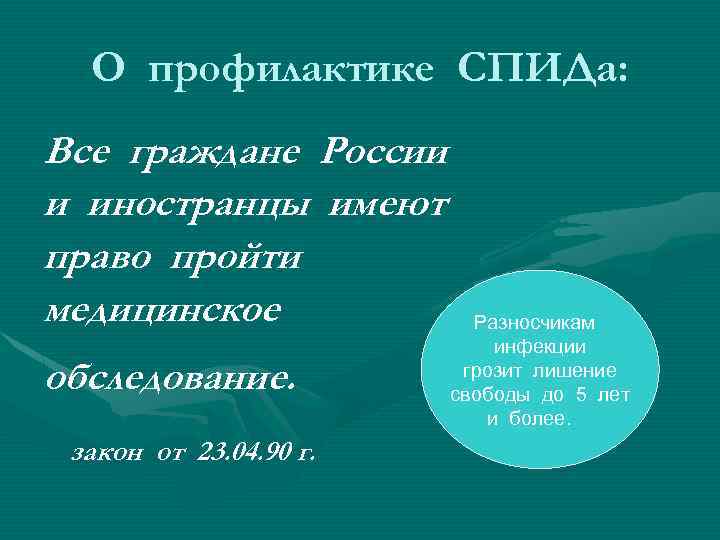 О профилактике СПИДа:

Все граждане России и иностранцы имеют право пройти медицинское обследование.

закон от 23.04.90 г.

Разносчикам инфекции грозит лишение свободы до 5 лет и более.